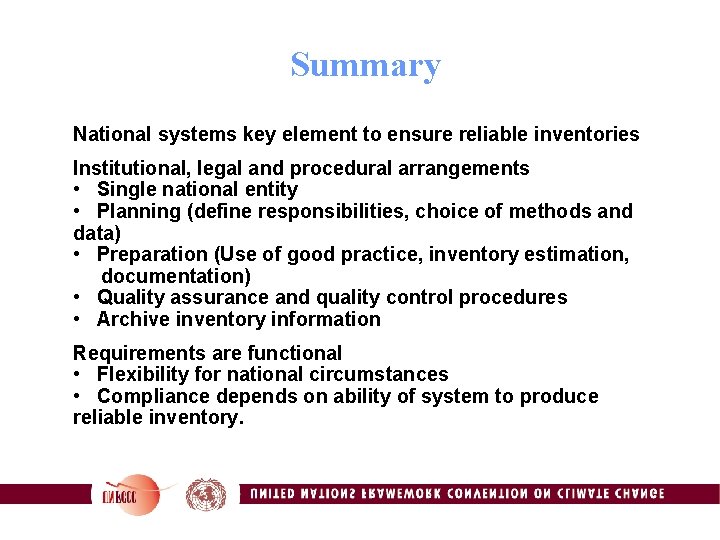 Summary

National systems key element to ensure reliable inventories

Institutional, legal and procedural arrangements
• Single national entity
• Planning (define responsibilities, choice of methods and data)
• Preparation (Use of good practice, inventory estimation, documentation)
• Quality assurance and quality control procedures
• Archive inventory information

Requirements are functional
• Flexibility for national circumstances
• Compliance depends on ability of system to produce reliable inventory.

UNFCCC

UNITED NATIONS FRAMEWORK CONVENTION ON CLIMATE CHANGE